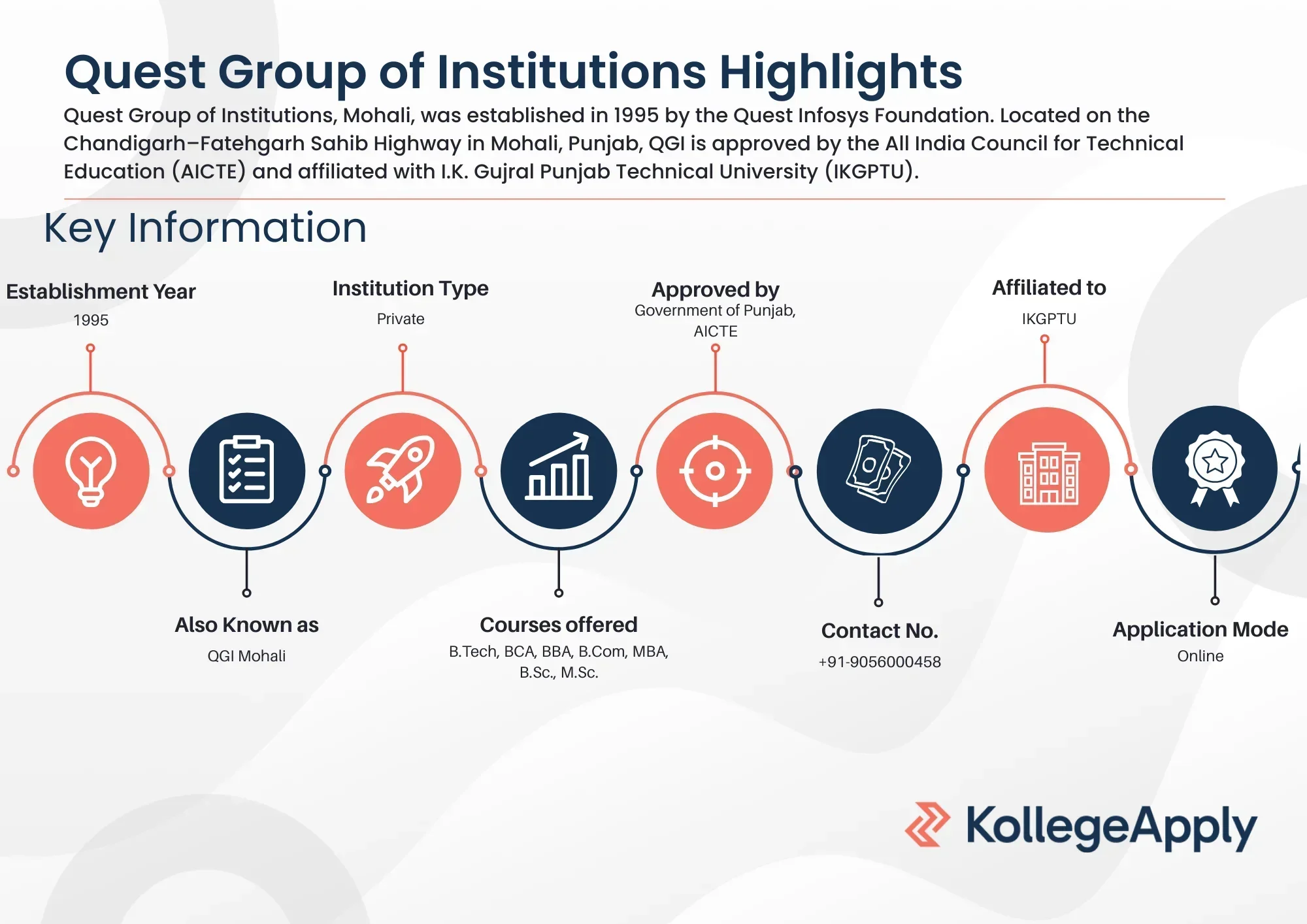 Quest Group of Institutions Highlights

Quest Group of Institutions, Mohali, was established in 1995 by the Quest Infosys Foundation. Located on the Chandigarh–Fatehgarh Sahib Highway in Mohali, Punjab, QGI is approved by the All India Council for Technical Education (AICTE) and affiliated with I.K. Gujral Punjab Technical University (IKGPTU).

Key Information

Establishment Year
1995

Institution Type
Private

Approved by
Government of Punjab, AICTE

Affiliated to
IKGPTU

Also Known as
QGI Mohali

Courses offered
B.Tech, BCA, BBA, B.Com, MBA, B.Sc., M.Sc.

Contact No.
+91-9056000458

Application Mode
Online

KollegeApply